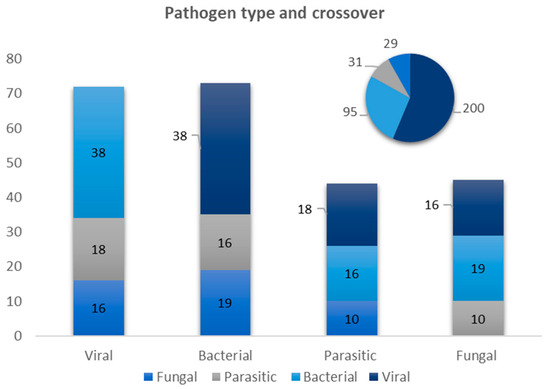 Pathogen type and crossover

80
70
60
50
40
30
20
10
0

29
31
95
200

38
18
16

38
16
19

18
16
10

16
19
10

Viral
Bacterial
Parasitic
Fungal

Fungal
Parasitic
Bacterial
Viral